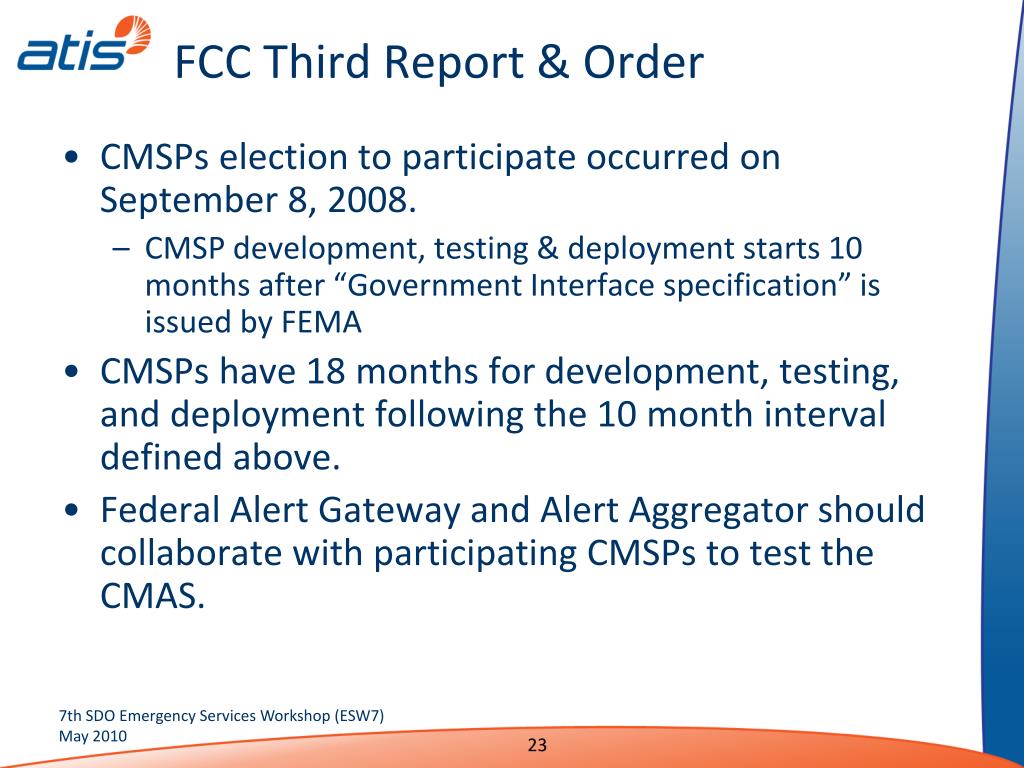 atis

FCC Third Report & Order

• CMSPs election to participate occurred on September 8, 2008.
– CMSP development, testing & deployment starts 10 months after “Government Interface specification” is issued by FEMA
• CMSPs have 18 months for development, testing, and deployment following the 10 month interval defined above.
• Federal Alert Gateway and Alert Aggregator should collaborate with participating CMSPs to test the CMAS.

7th SDO Emergency Services Workshop (ESW7)
May 2010

23